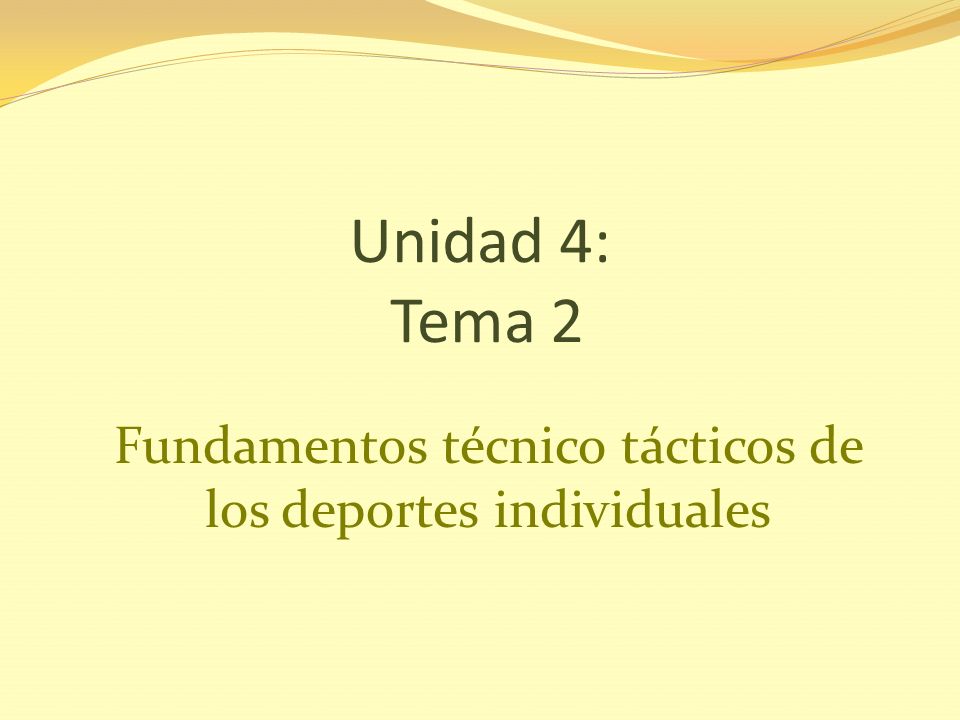 Unidad 4:
Tema 2

Fundamentos técnico tácticos de los deportes individuales